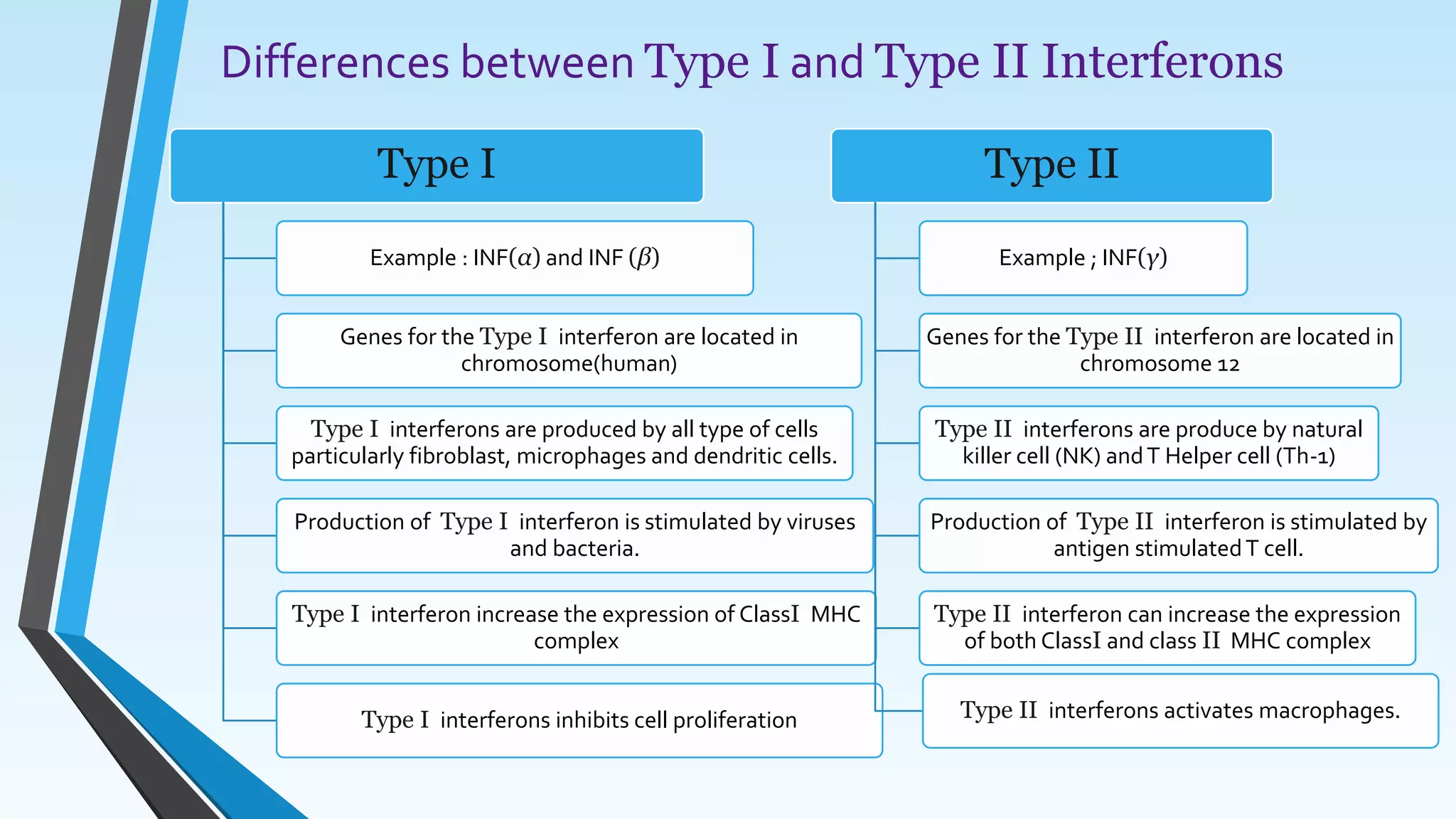 Differences between Type I and Type II Interferons

Type I

Example : INF($\alpha$) and INF ($\beta$)

Genes for the Type I interferon are located in chromosome(human)

Type I interferons are produced by all type of cells particularly fibroblast, microphages and dendritic cells.

Production of Type I interferon is stimulated by viruses and bacteria.

Type I interferon increase the expression of ClassI MHC complex

Type I interferons inhibits cell proliferation

Type II

Example ; INF($\gamma$)

Genes for the Type II interferon are located in chromosome 12

Type II interferons are produce by natural killer cell (NK) and T Helper cell (Th-1)

Production of Type II interferon is stimulated by antigen stimulated T cell.

Type II interferon can increase the expression of both ClassI and class II MHC complex

Type II interferons activates macrophages.